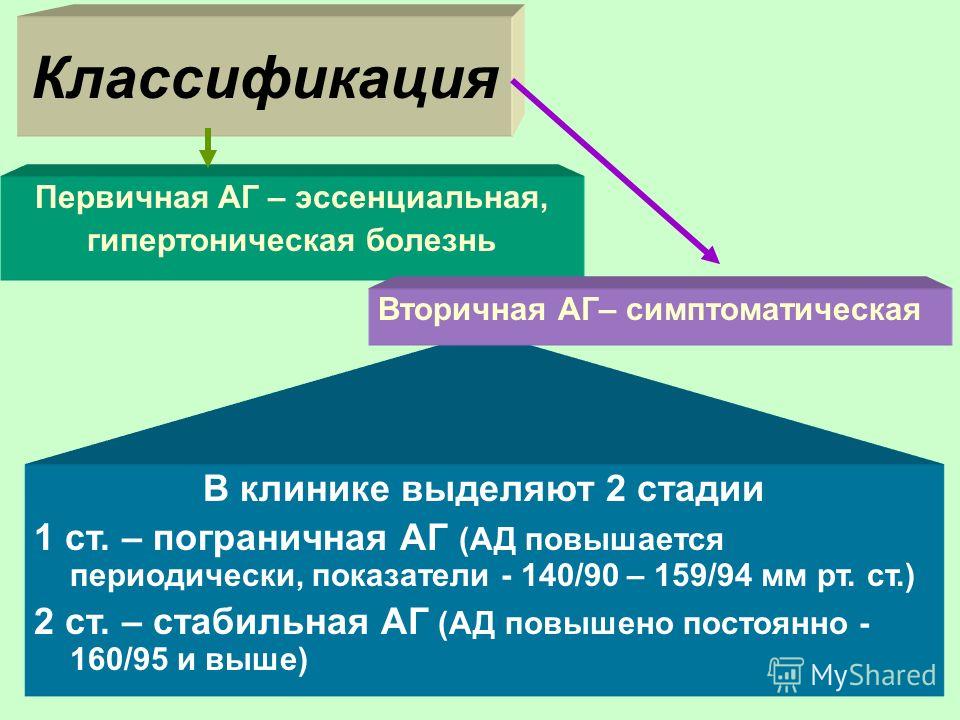 Классификация

Первичная АГ – эссенциальная, гипертоническая болезнь

Вторичная АГ– симптоматическая

В клинике выделяют 2 стадии

1 ст. – пограничная АГ (АД повышается периодически, показатели - 140/90 – 159/94 мм рт. ст.)

2 ст. – стабильная АГ (АД повышено постоянно - 160/95 и выше)

MyShared